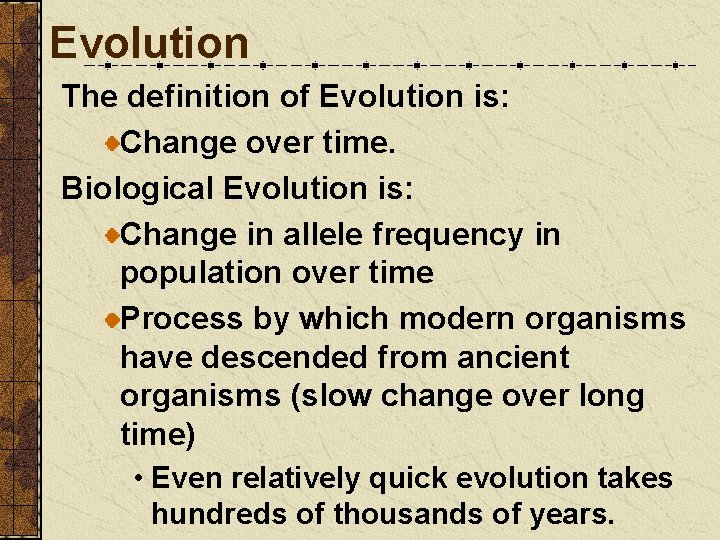 Evolution

The definition of Evolution is:

Change over time.

Biological Evolution is:

Change in allele frequency in population over time

Process by which modern organisms have descended from ancient organisms (slow change over long time)

• Even relatively quick evolution takes hundreds of thousands of years.